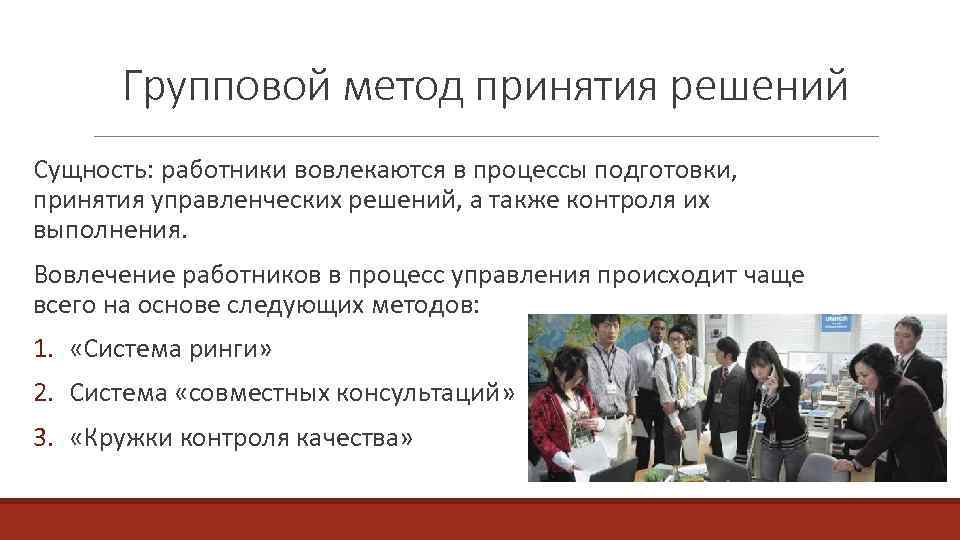 Групповой метод принятия решений

Сущность: работники вовлекаются в процессы подготовки, принятия управленческих решений, а также контроля их выполнения.

Вовлечение работников в процесс управления происходит чаще всего на основе следующих методов:

1. «Система ринги»
2. Система «совместных консультаций»
3. «Кружки контроля качества»